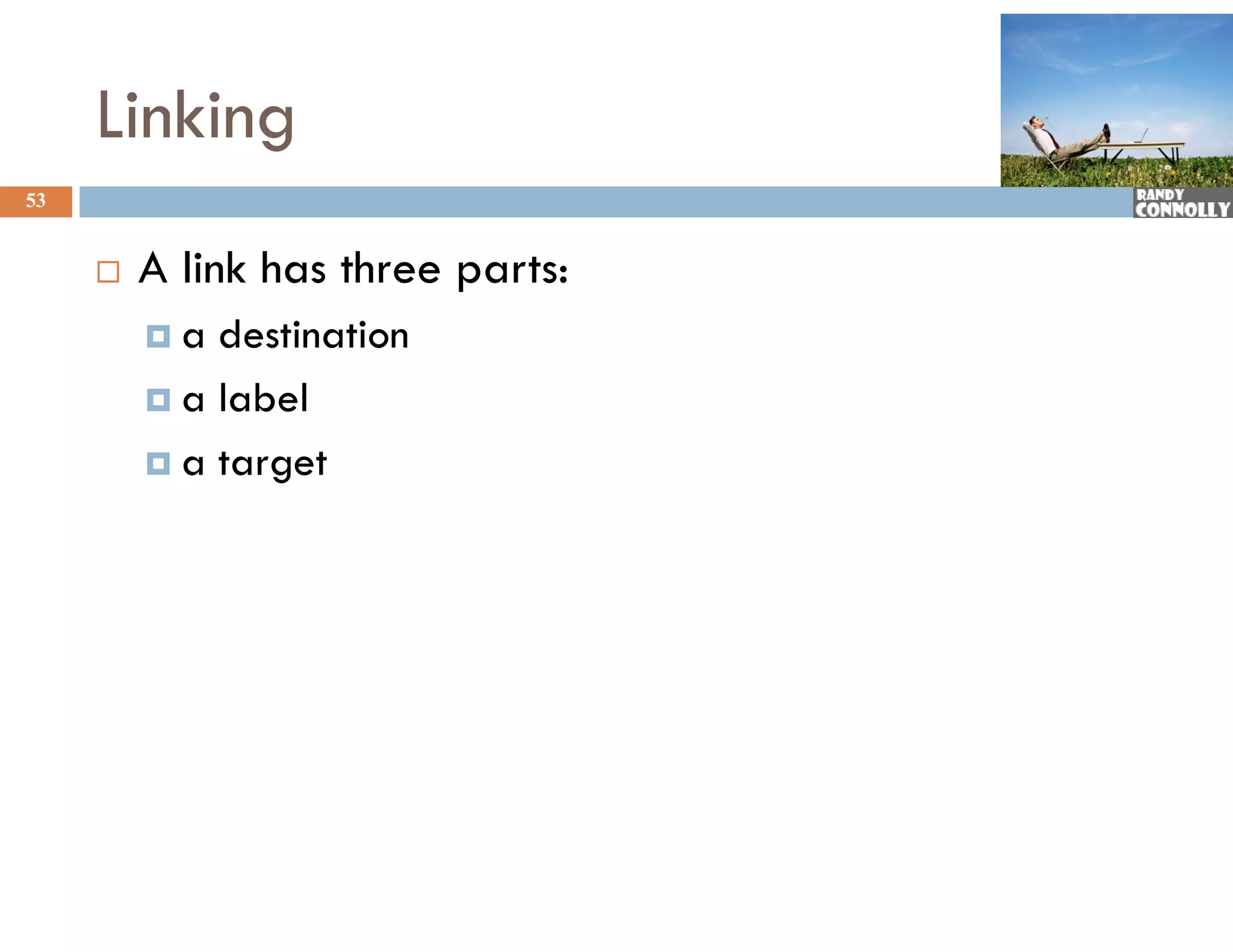 Linking

53

RANDY CONNOLLY

A link has three parts:

a destination

a label

a target